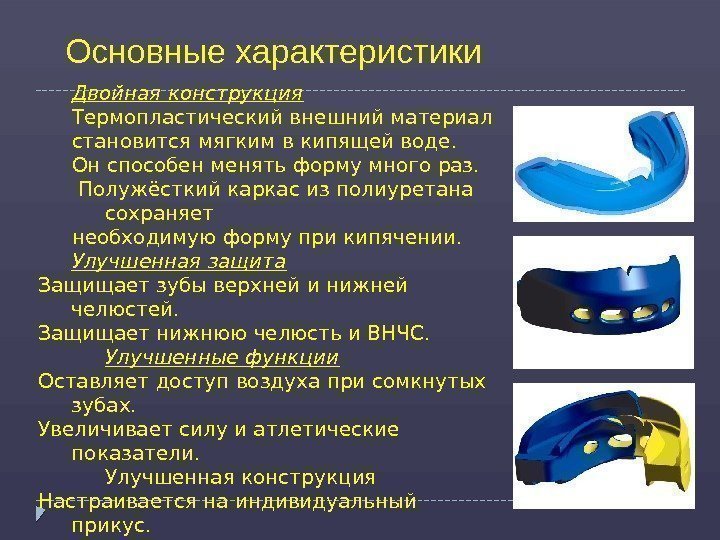 Основные характеристики

Двойная конструкция

Термопластический внешний материал становится мягким в кипящей воде. Он способен менять форму много раз. Полужёсткий каркас из полиуретана сохраняет необходимую форму при кипячении.

Улучшенная защита

Защищает зубы верхней и нижней челюстей.

Защищает нижнюю челюсть и ВНЧС.

Улучшенные функции

Оставляет доступ воздуха при сомкнутых зубах.

Увеличивает силу и атлетические показатели.

Улучшенная конструкция

Настраивается на индивидуальный прикус.